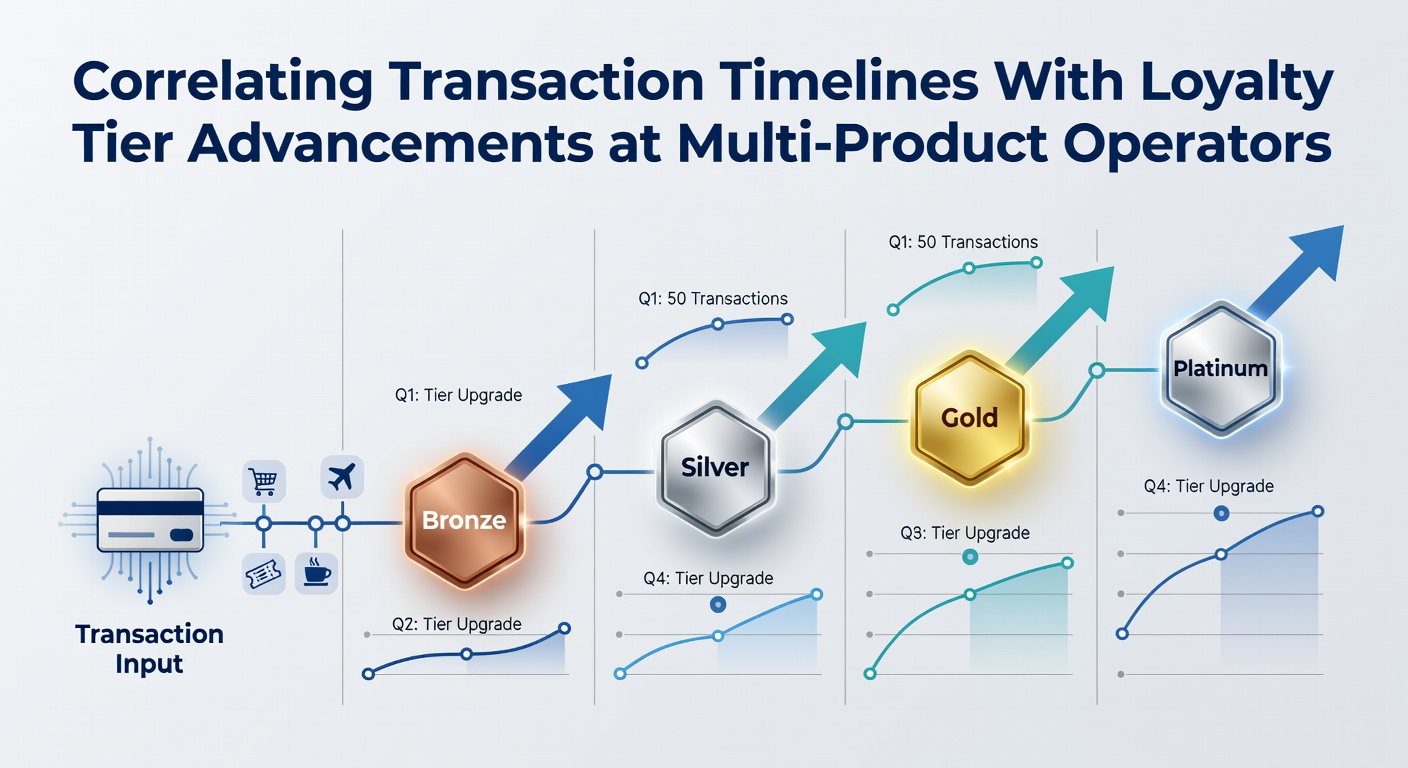 Correlating Transaction Timelines With Loyalty Tier Advancements at Multi-Product Operators

Transaction Input

Q1: Tier Upgrade

Bronze

Q2: Tier Upgrade

Q1: 50 Transactions

Silver

Q4: Tier Upgrade

Q1: 50 Transactions

Gold

Q3: Tier Upgrade

Platinum

Q4: Tier Upgrade